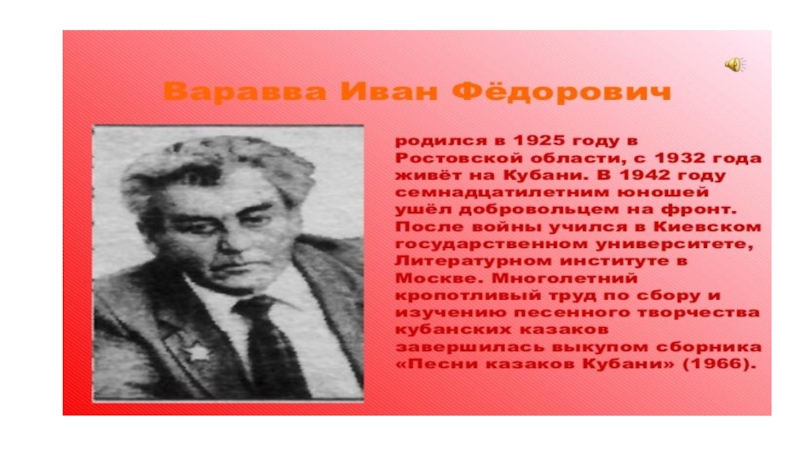 Варавва Иван Фёдорович

родился в 1925 году в Ростовской области, с 1932 года живёт на Кубани. В 1942 году семнадцатилетним юношей ушёл добровольцем на фронт. После войны учился в Киевском государственном университете, Литературном институте в Москве. Многолетний кропотливый труд по сбору и изучению песенного творчества кубанских казаков завершилась выкупом сборника «Песни казаков Кубани» (1966).